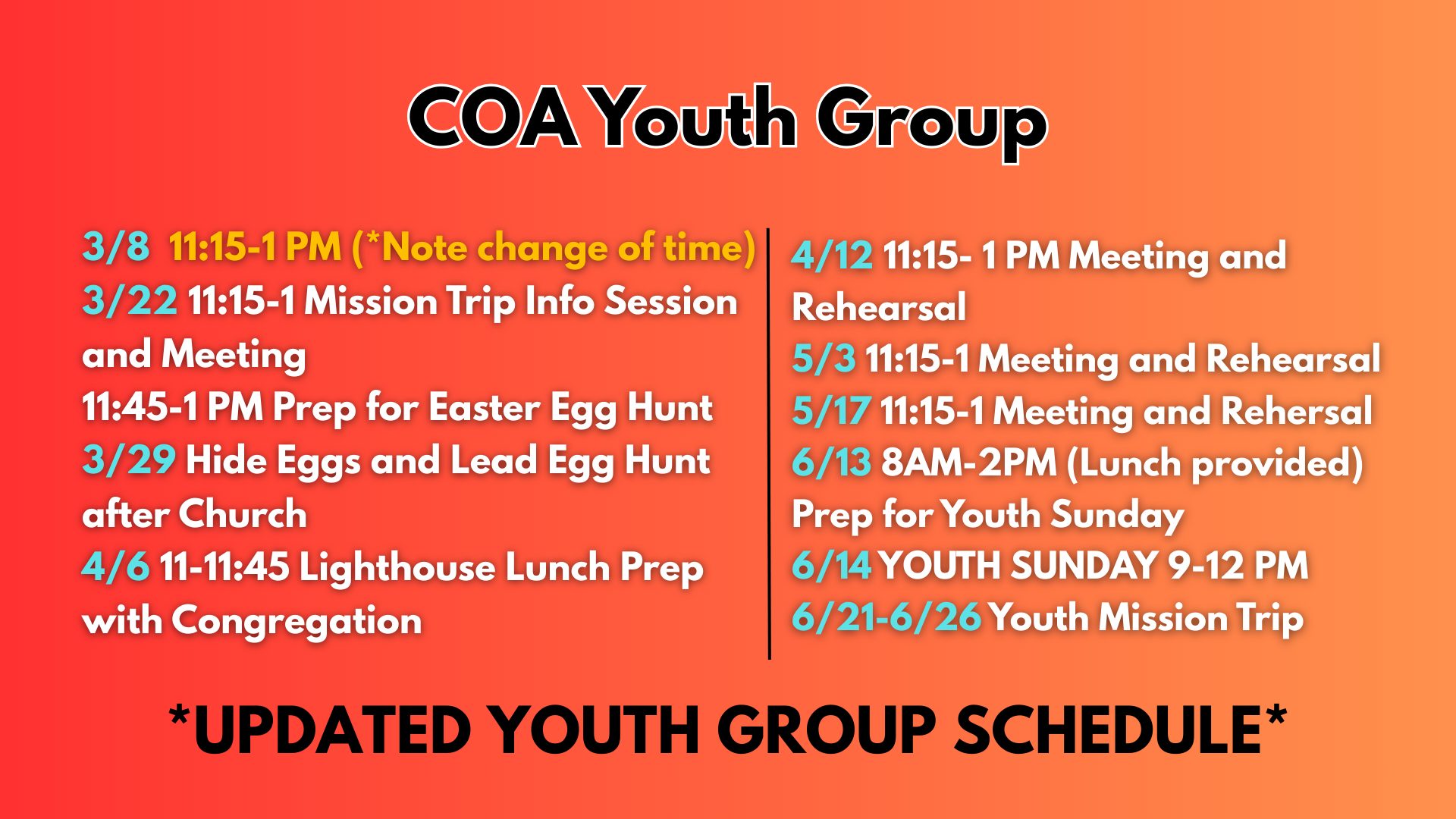 COA Youth Group

3/8 11:15-1 PM (*Note change of time)
3/22 11:15-1 Mission Trip Info Session and Meeting
11:45-1 PM Prep for Easter Egg Hunt
3/29 Hide Eggs and Lead Egg Hunt after Church
4/6 11-11:45 Lighthouse Lunch Prep with Congregation

4/12 11:15- 1 PM Meeting and Rehearsal
5/3 11:15-1 Meeting and Rehearsal
5/17 11:15-1 Meeting and Rehersal
6/13 8AM-2PM (Lunch provided) Prep for Youth Sunday
6/14 YOUTH SUNDAY 9-12 PM
6/21-6/26 Youth Mission Trip

*UPDATED YOUTH GROUP SCHEDULE*